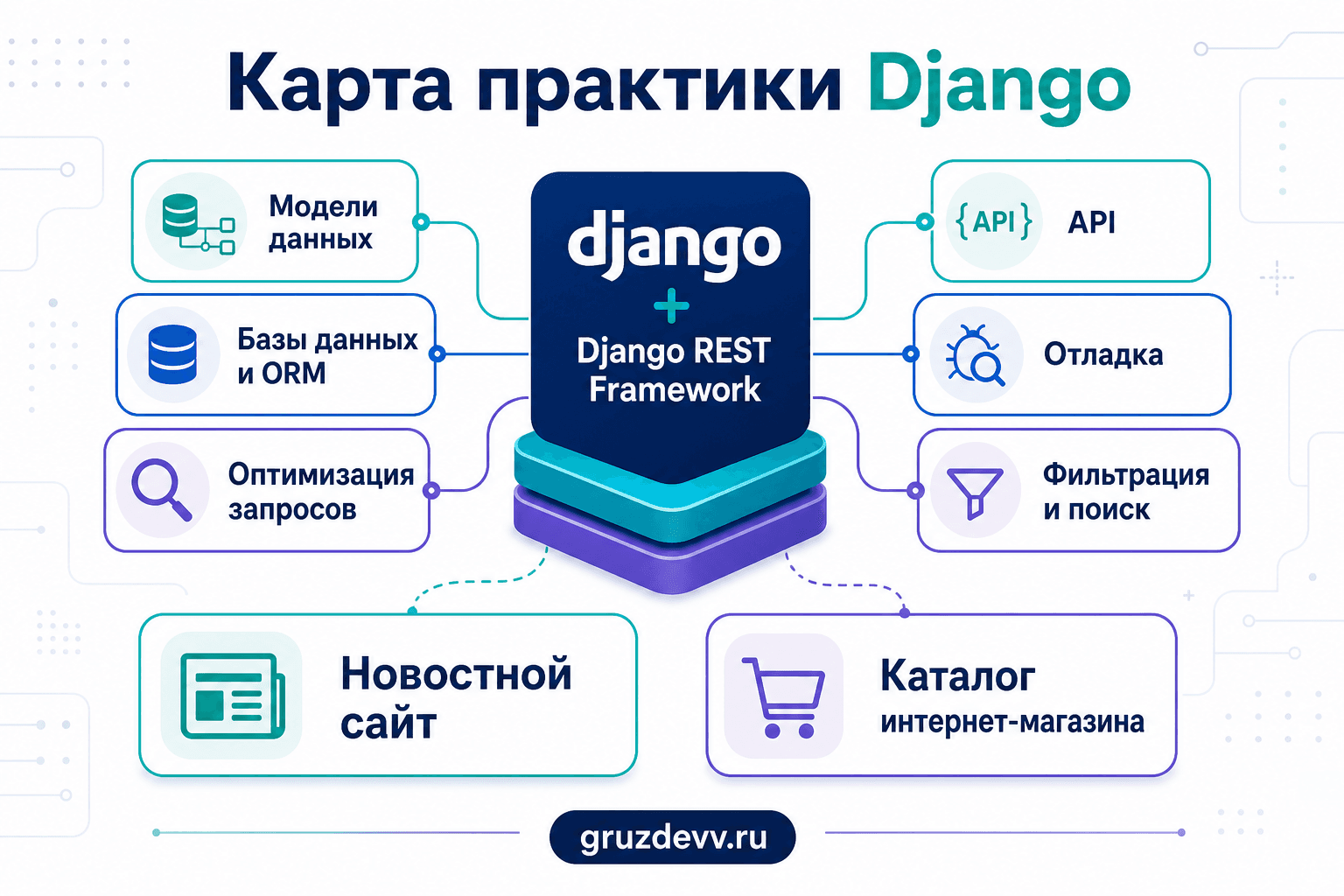 Карта практики Django

Модели данных

Базы данных и ORM

Оптимизация запросов

django
+
Django REST Framework

{API} API

Отладка

Фильтрация и поиск

Новостной сайт

Каталог интернет-магазина

gruzdevv.ru